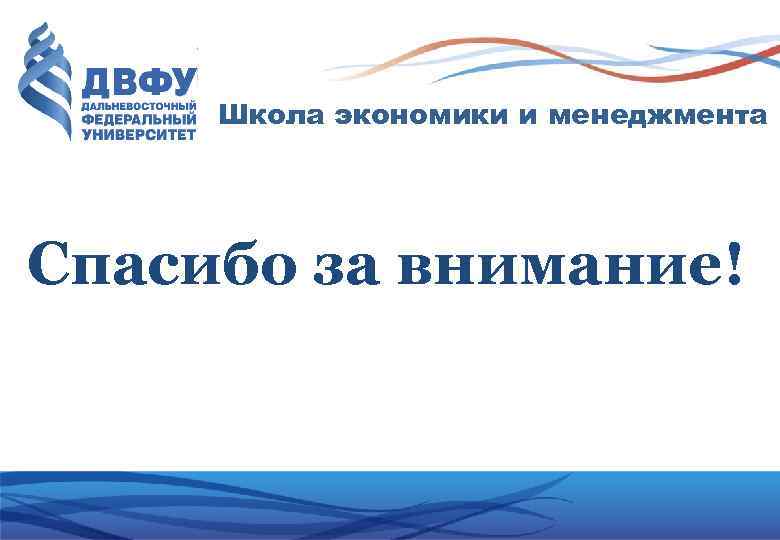 ДВФУ
ДАЛЬНЕВОСТОЧНЫЙ ФЕДЕРАЛЬНЫЙ УНИВЕРСИТЕТ

Школа экономики и менеджмента

Спасибо за внимание!